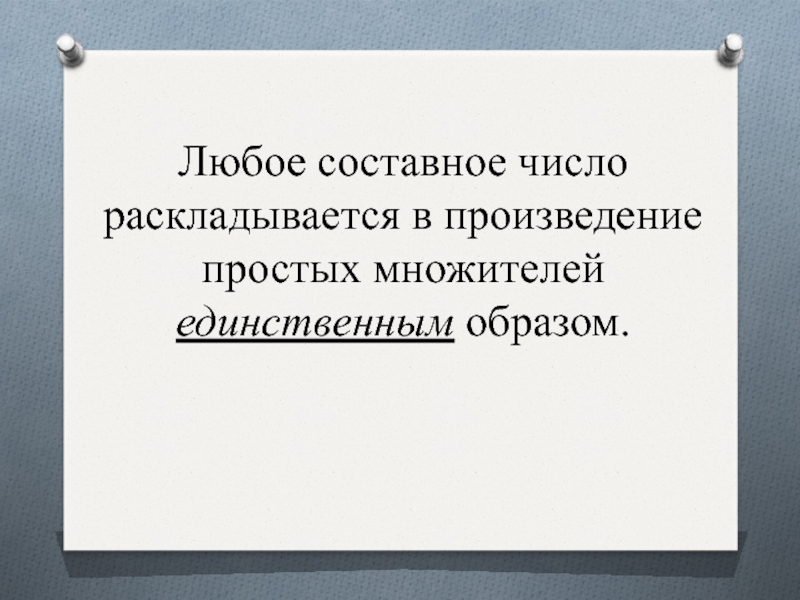 Любое составное число раскладывается в произведение простых множителей единственным образом.